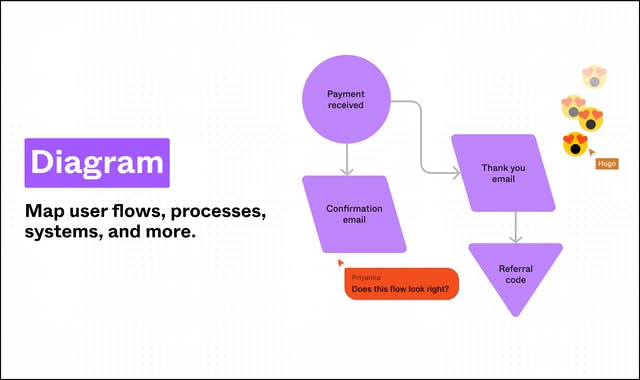 Diagram

Map user flows, processes, systems, and more.

Payment received

Confirmation email

Thank you email

Referral code

Priyanka
Does this flow look right?

Hugo